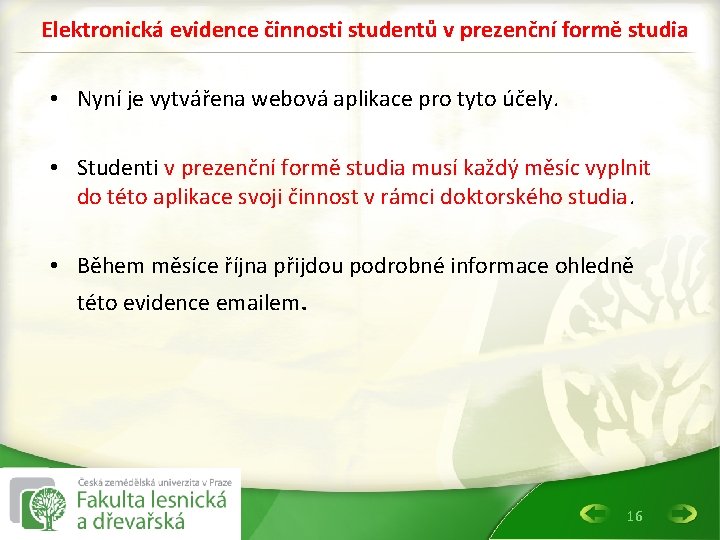 Elektronická evidence činnosti studentů v prezenční formě studia

• Nyní je vytvářena webová aplikace pro tyto účely.

• Studenti v prezenční formě studia musí každý měsíc vyplnit do této aplikace svoji činnost v rámci doktorského studia.

• Během měsíce října přijdou podrobné informace ohledně této evidence emailem.

Česká zemědělská univerzita v Praze
Fakulta lesnická a dřevařská

16